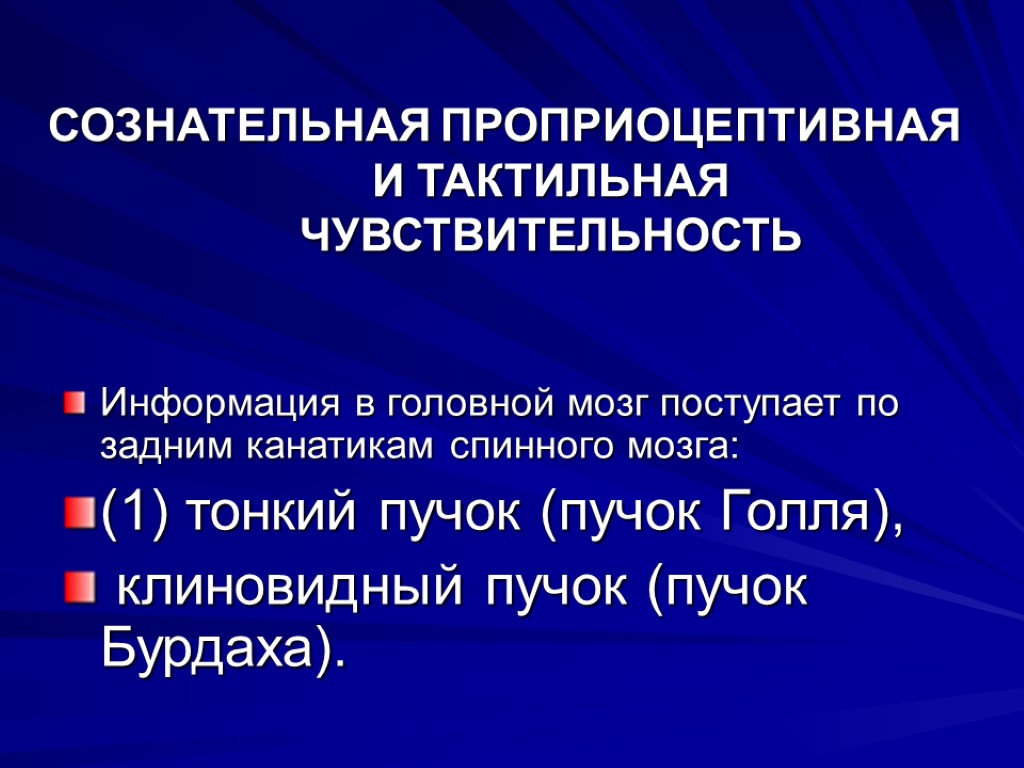 СОЗНАТЕЛЬНАЯ ПРОПРИОЦЕПТИВНАЯ И ТАКТИЛЬНАЯ ЧУВСТВИТЕЛЬНОСТЬ

Информация в головной мозг поступает по задним канатикам спинного мозга:

(1) тонкий пучок (пучок Голля),

клиновидный пучок (пучок Бурдаха).